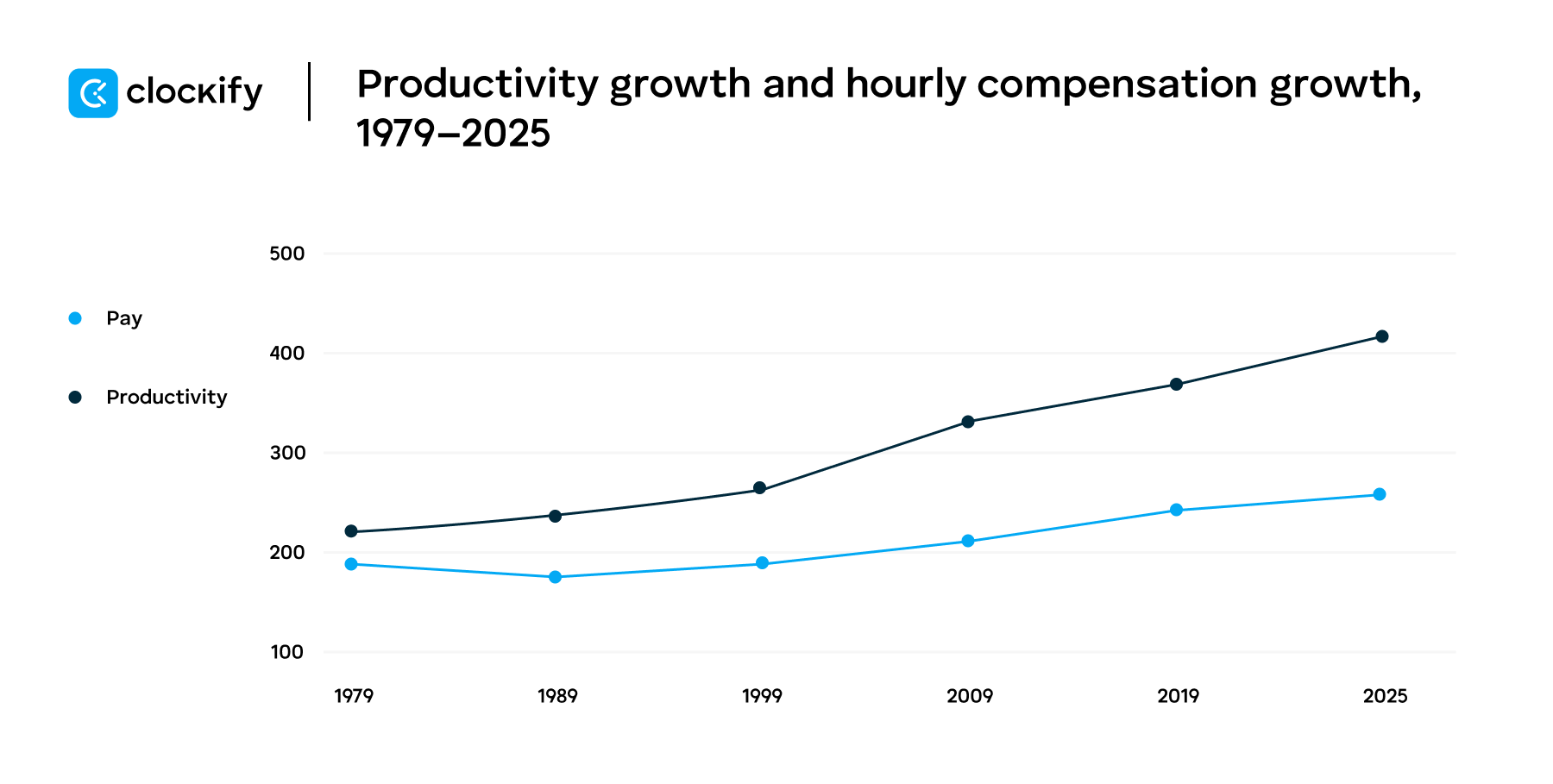 clockify

Productivity growth and hourly compensation growth, 1979–2025

Pay

Productivity

500
400
300
200
100

1979
1989
1999
2009
2019
2025